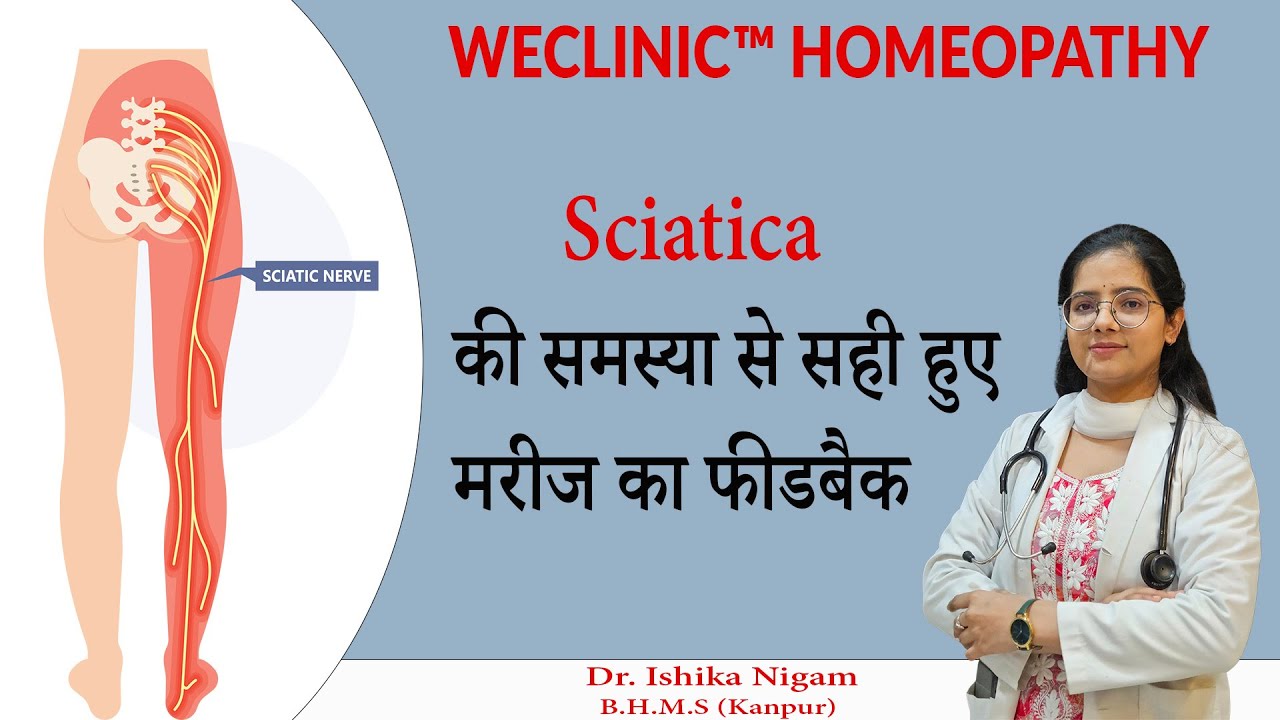 WECLINIC™ HOMEOPATHY

SCIATIC NERVE

Sciatica

की समस्या से सही हुए मरीज का फीडबैक

Dr. Ishika Nigam
B.H.M.S (Kanpur)